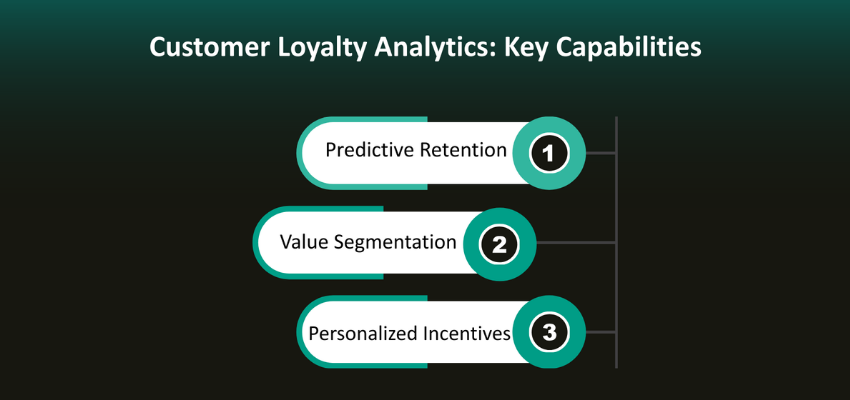 Customer Loyalty Analytics: Key Capabilities

Predictive Retention 1

Value Segmentation 2

Personalized Incentives 3